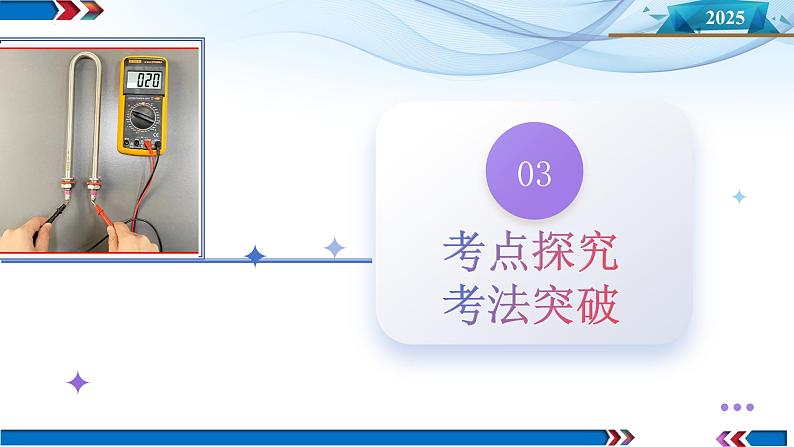 2025

020

03

考点探究
考法突破